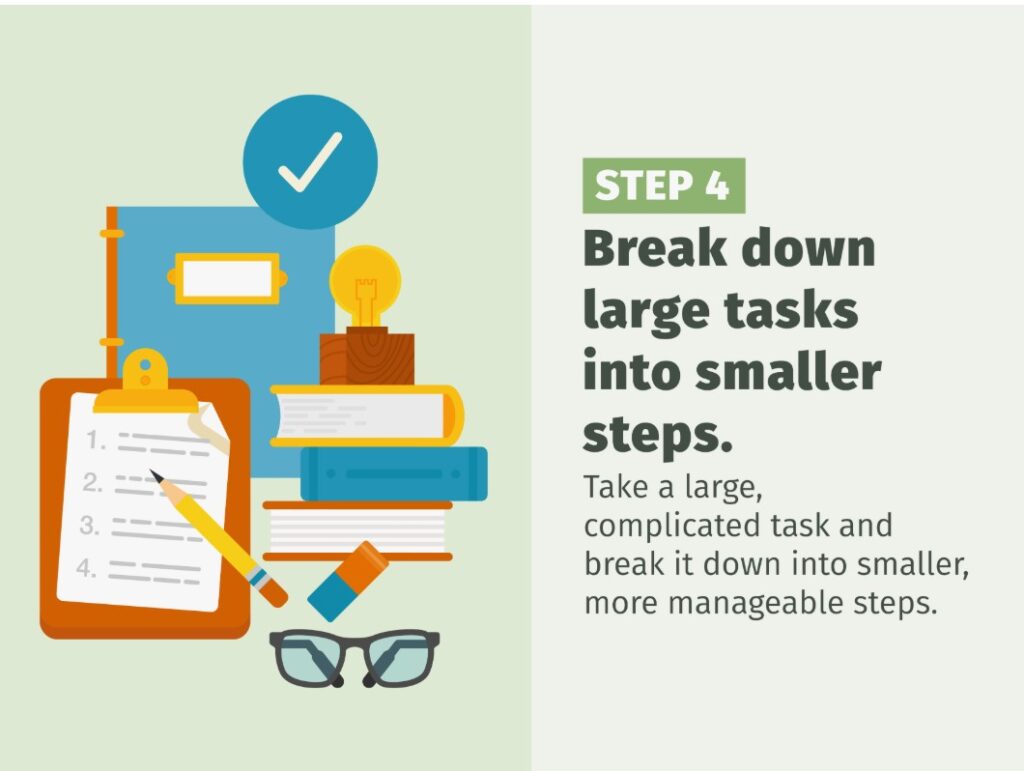 1.
2.
3.
4.

STEP 4

Break down large tasks into smaller steps.

Take a large, complicated task and break it down into smaller, more manageable steps.